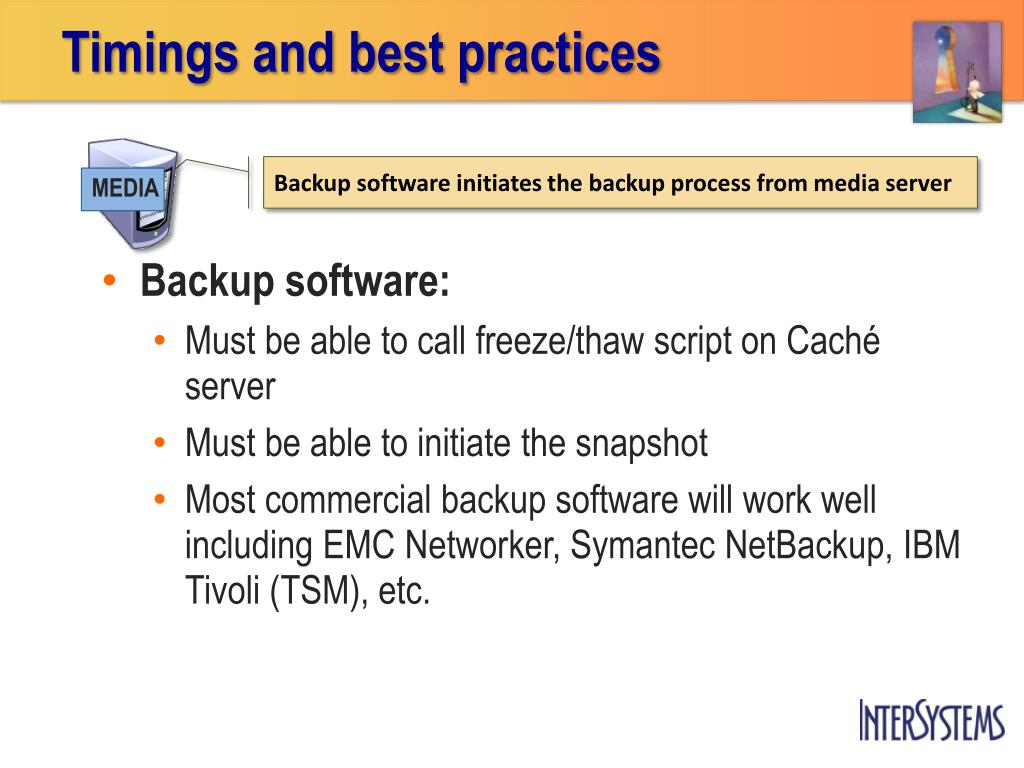 Timings and best practices

MEDIA

Backup software initiates the backup process from media server

• Backup software:
  • Must be able to call freeze/thaw script on Caché server
  • Must be able to initiate the snapshot
  • Most commercial backup software will work well including EMC Networker, Symantec NetBackup, IBM Tivoli (TSM), etc.

INTERSYSTEMS